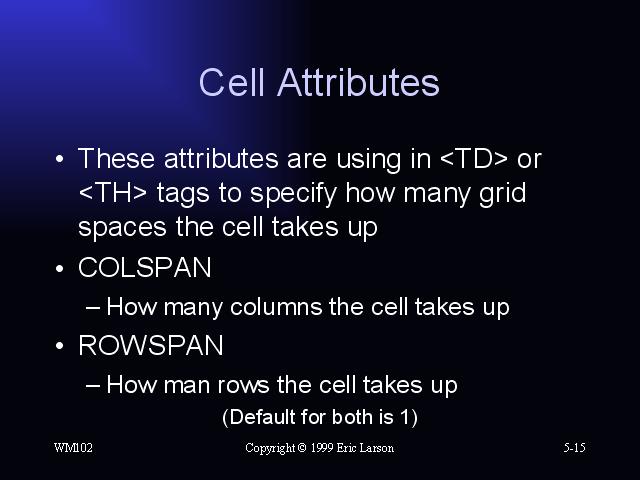 Cell Attributes

• These attributes are using in <TD> or <TH> tags to specify how many grid spaces the cell takes up

• COLSPAN

– How many columns the cell takes up

• ROWSPAN

– How man rows the cell takes up

(Default for both is 1)

WM102

Copyright © 1999 Eric Larson

5-15